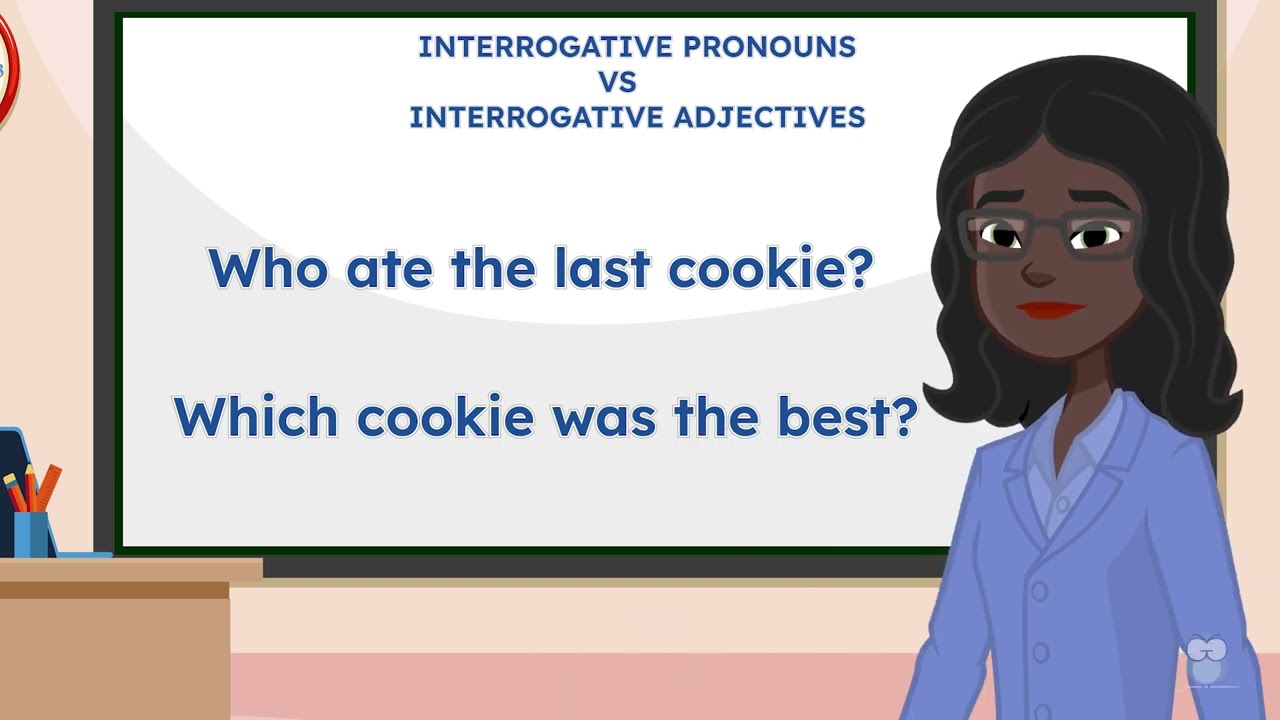 INTERROGATIVE PRONOUNS
VS
INTERROGATIVE ADJECTIVES

Who ate the last cookie?

Which cookie was the best?